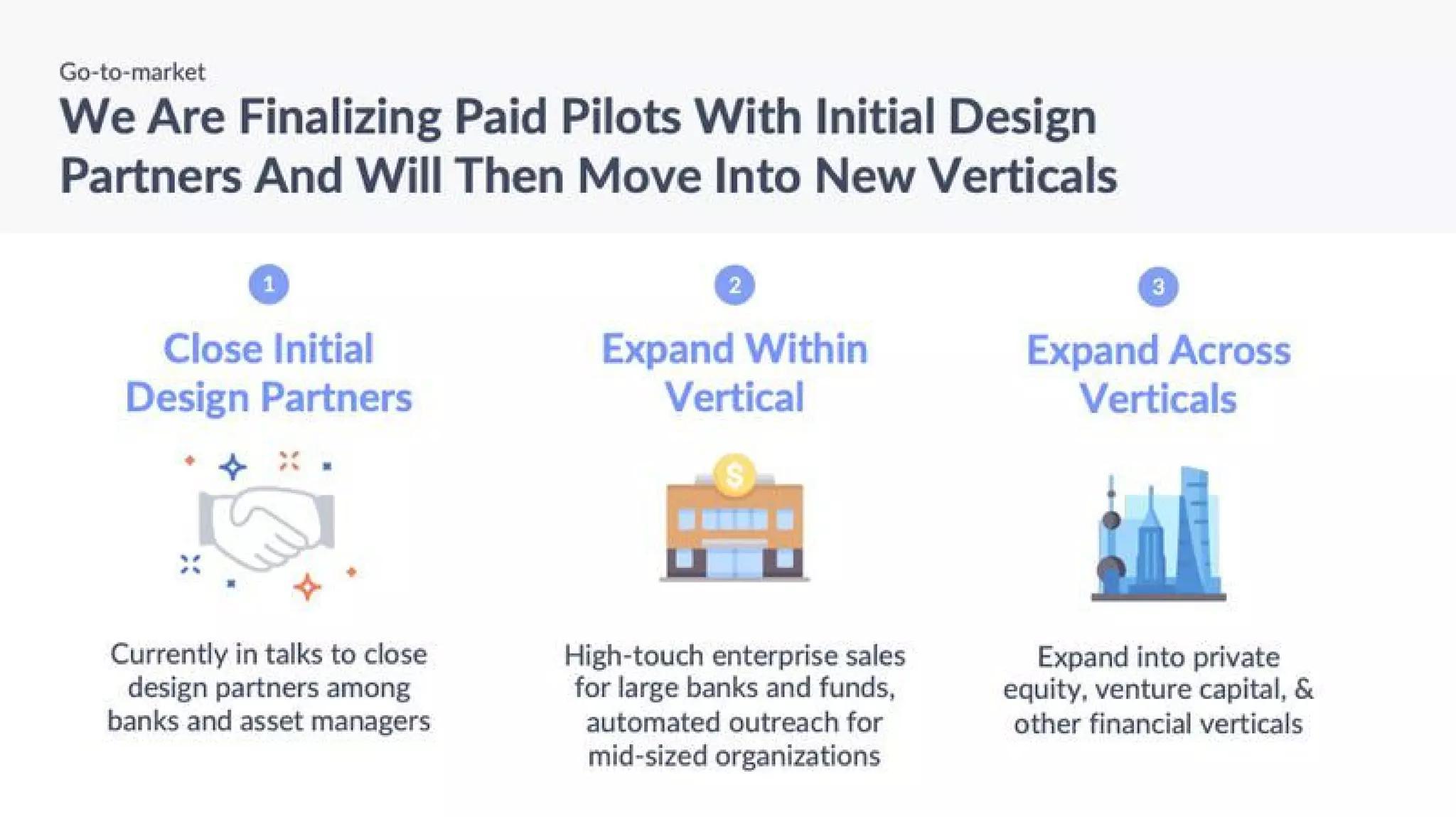 Go-to-market

We Are Finalizing Paid Pilots With Initial Design Partners And Will Then Move Into New Verticals

1

Close Initial Design Partners

Currently in talks to close design partners among banks and asset managers

2

Expand Within Vertical

$

High-touch enterprise sales for large banks and funds, automated outreach for mid-sized organizations

3

Expand Across Verticals

Expand into private equity, venture capital, & other financial verticals